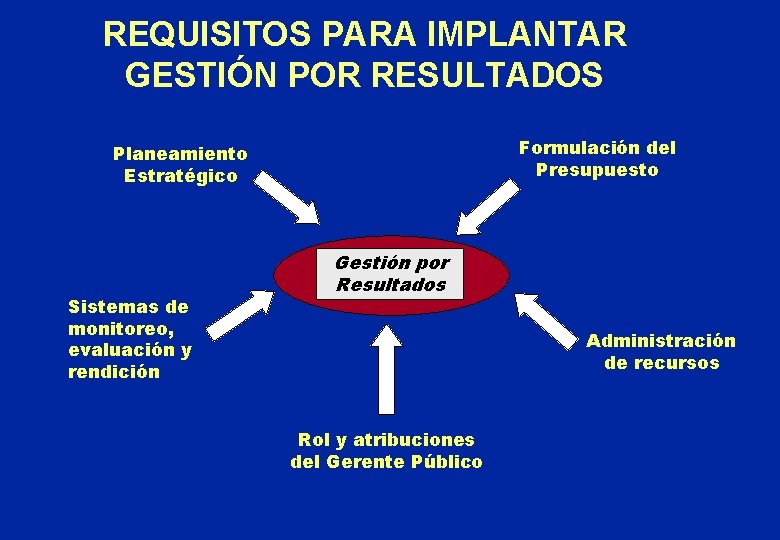 REQUISITOS PARA IMPLANTAR GESTIÓN POR RESULTADOS

Planeamiento Estratégico

Formulación del Presupuesto

Gestión por Resultados

Sistemas de monitoreo, evaluación y rendición

Administración de recursos

Rol y atribuciones del Gerente Público